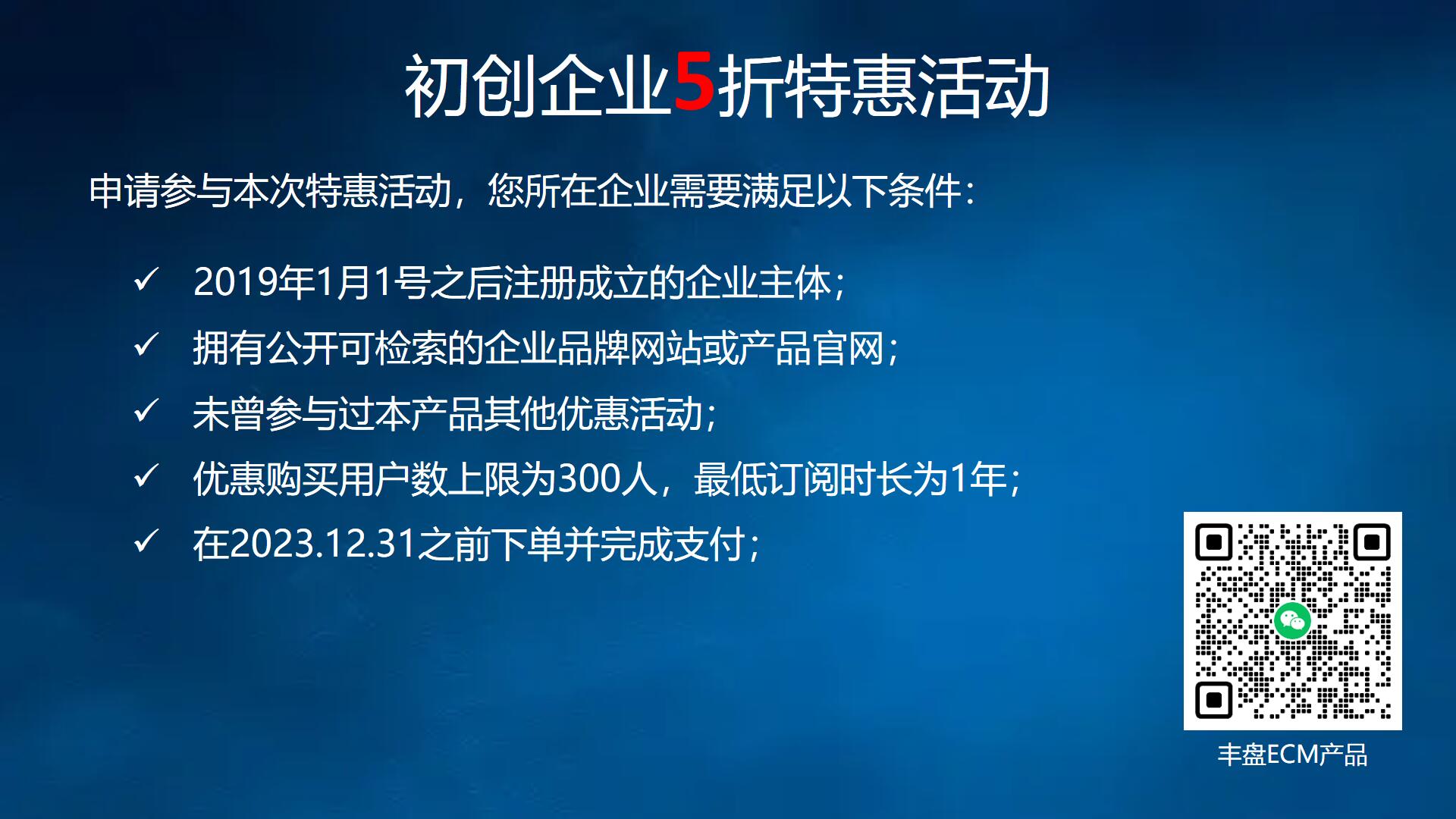 初创企业5折特惠活动

申请参与本次特惠活动，您所在企业需要满足以下条件：

✓ 2019年1月1号之后注册成立的企业主体；
✓ 拥有公开可检索的企业品牌网站或产品官网；
✓ 未曾参与过本产品其他优惠活动；
✓ 优惠购买用户数上限为300人，最低订阅时长为1年；
✓ 在2023.12.31之前下单并完成支付；

丰盘ECM产品